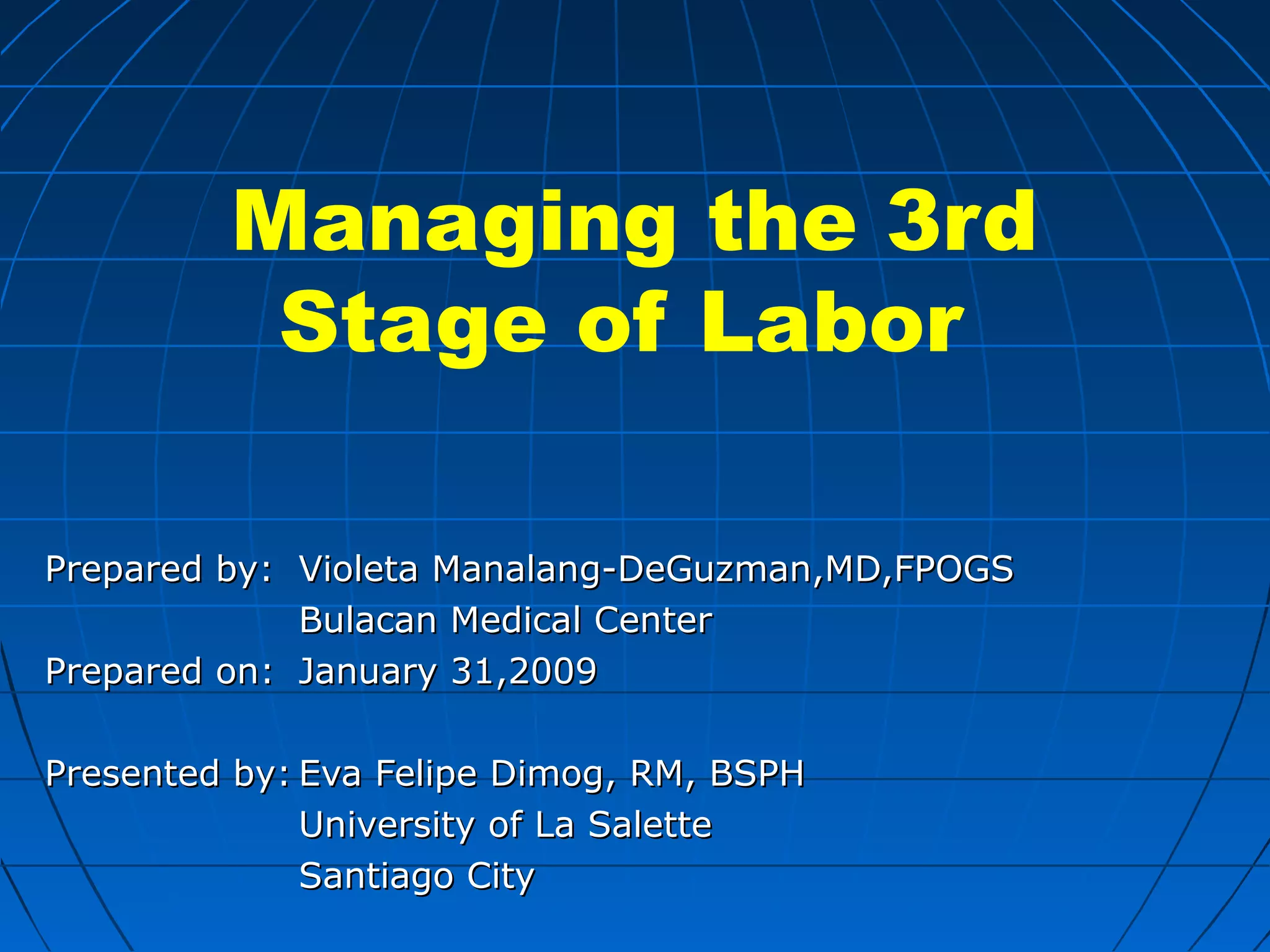 Managing the 3rd Stage of Labor

Prepared by: Violeta Manalang-DeGuzman,MD,FPOGS
Bulacan Medical Center
Prepared on: January 31,2009

Presented by: Eva Felipe Dimog, RM, BSPH
University of La Salette
Santiago City